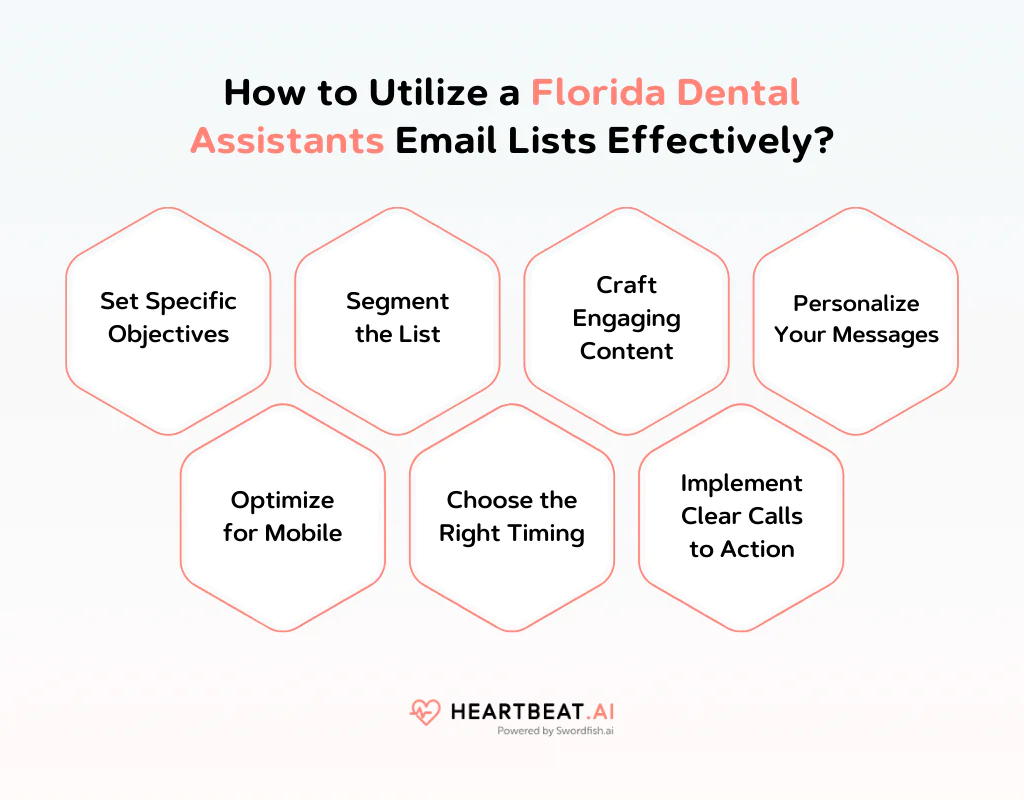 How to Utilize a Florida Dental Assistants Email Lists Effectively?

Set Specific Objectives

Segment the List

Craft Engaging Content

Personalize Your Messages

Optimize for Mobile

Choose the Right Timing

Implement Clear Calls to Action

HEARTBEAT.AI
Powered by Swordfish.ai